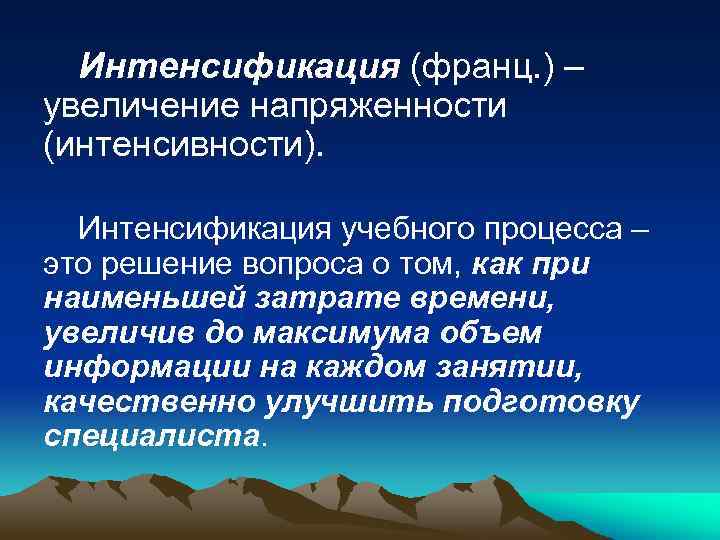 Интенсификация (франц.) – увеличение напряженности (интенсивности).

Интенсификация учебного процесса – это решение вопроса о том, как при наименьшей затрате времени, увеличив до максимума объем информации на каждом занятии, качественно улучшить подготовку специалиста.